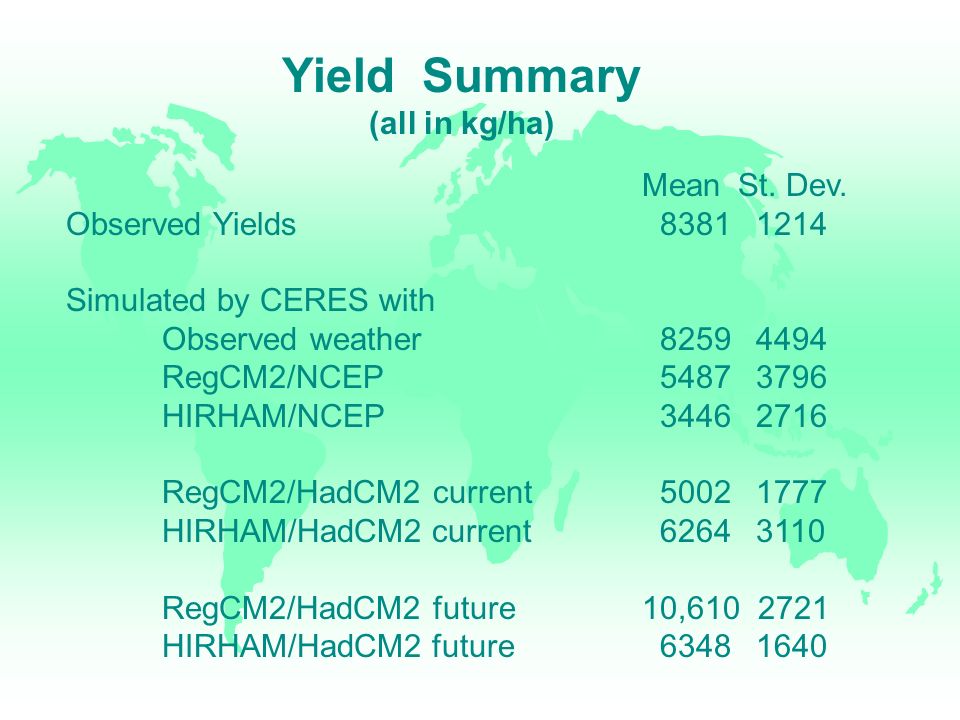 Yield Summary
(all in kg/ha)

| | Mean | St. Dev. |
|---|---|---|
| Observed Yields | 8381 | 1214 |
| Simulated by CERES with | | |
| Observed weather | 8259 | 4494 |
| RegCM2/NCEP | 5487 | 3796 |
| HIRHAM/NCEP | 3446 | 2716 |
| RegCM2/HadCM2 current | 5002 | 1777 |
| HIRHAM/HadCM2 current | 6264 | 3110 |
| RegCM2/HadCM2 future | 10,610 | 2721 |
| HIRHAM/HadCM2 future | 6348 | 1640 |